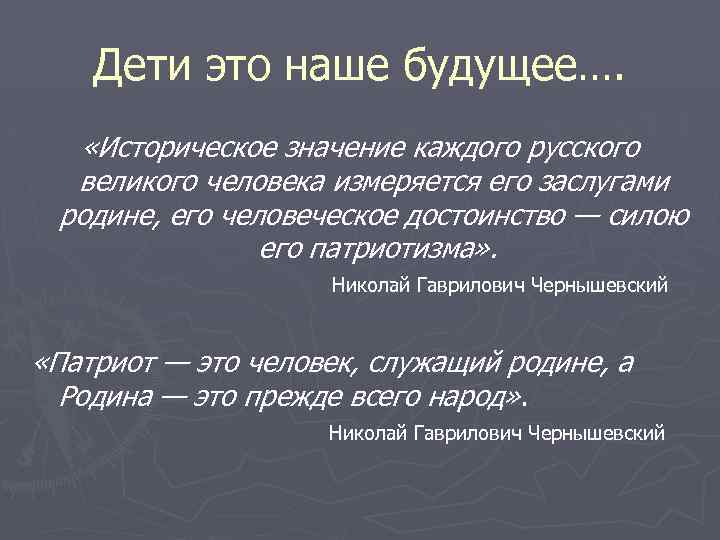 Дети это наше будущее….

«Историческое значение каждого русского великого человека измеряется его заслугами родине, его человеческое достоинство — силою его патриотизма».

Николай Гаврилович Чернышевский

«Патриот — это человек, служащий родине, а Родина — это прежде всего народ».

Николай Гаврилович Чернышевский